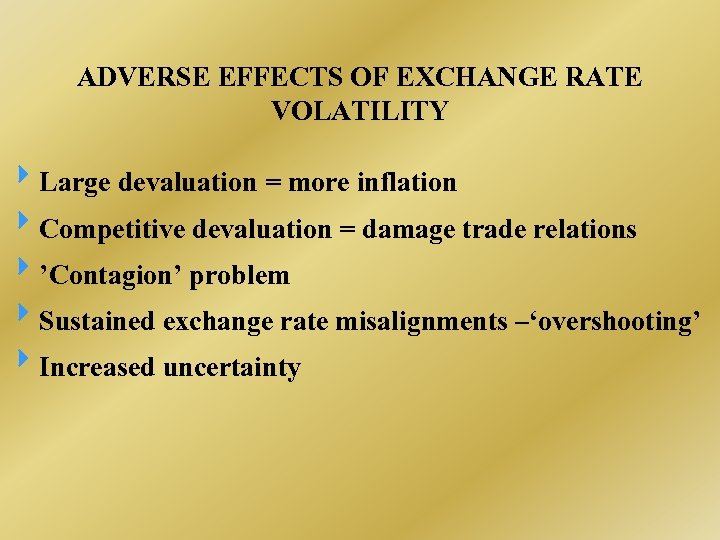 ADVERSE EFFECTS OF EXCHANGE RATE VOLATILITY

Large devaluation = more inflation

Competitive devaluation = damage trade relations

’Contagion’ problem

Sustained exchange rate misalignments –‘overshooting’

Increased uncertainty